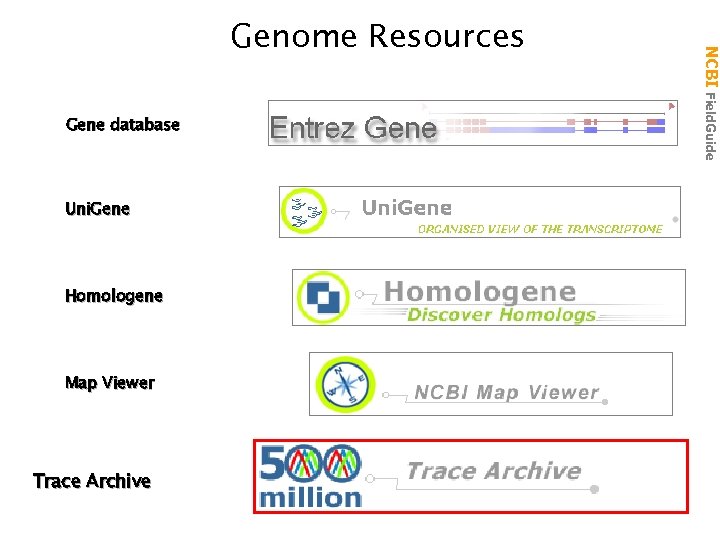 Genome Resources

NCBI FieldGuide

Gene database

Entrez Gene

UniGene

UniGene
ORGANISED VIEW OF THE TRANSCRIPTOME

Homologene

Homologene
Discover Homologs

Map Viewer

N E S W

NCBI Map Viewer

Trace Archive

500 million

Trace Archive